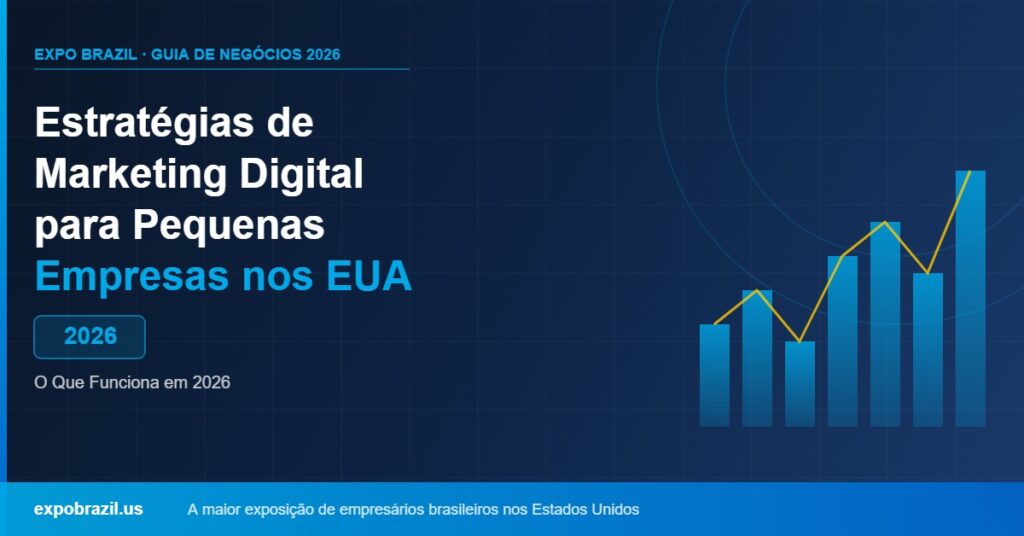 EXPO BRAZIL · GUIA DE NEGÓCIOS 2026

Estratégias de Marketing Digital para Pequenas Empresas nos EUA

2026

O Que Funciona em 2026

expobrazil.us

A maior exposição de empresários brasileiros nos Estados Unidos